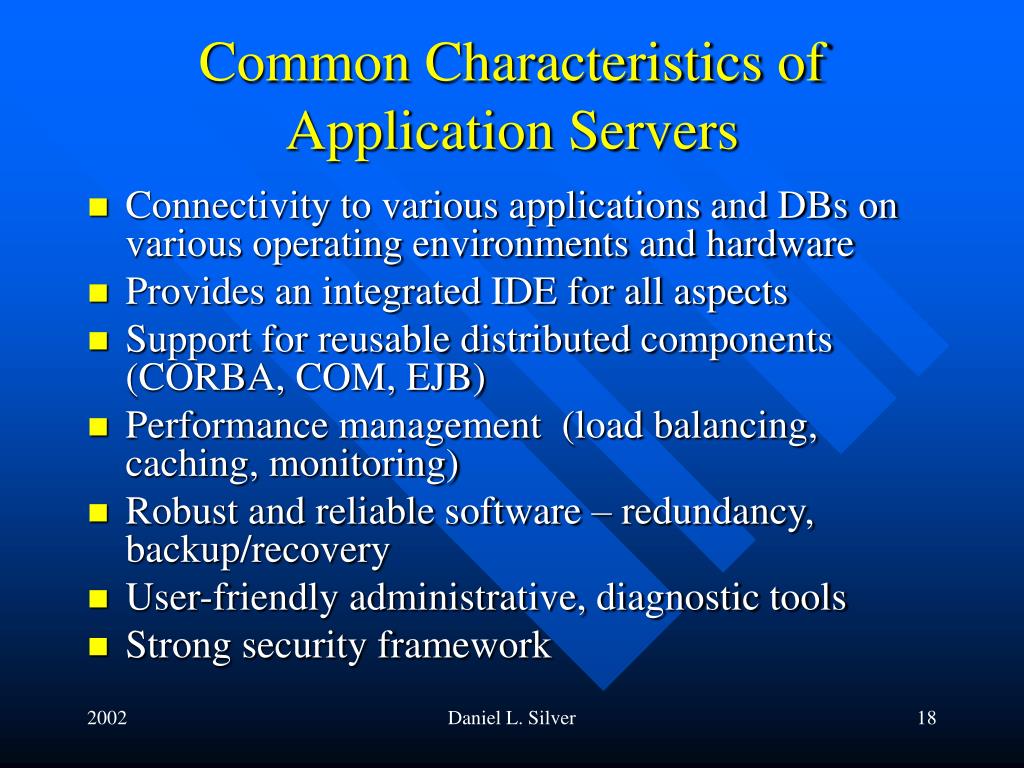 Common Characteristics of Application Servers

- Connectivity to various applications and DBs on various operating environments and hardware
- Provides an integrated IDE for all aspects
- Support for reusable distributed components (CORBA, COM, EJB)
- Performance management (load balancing, caching, monitoring)
- Robust and reliable software – redundancy, backup/recovery
- User-friendly administrative, diagnostic tools
- Strong security framework

2002 Daniel L. Silver 18